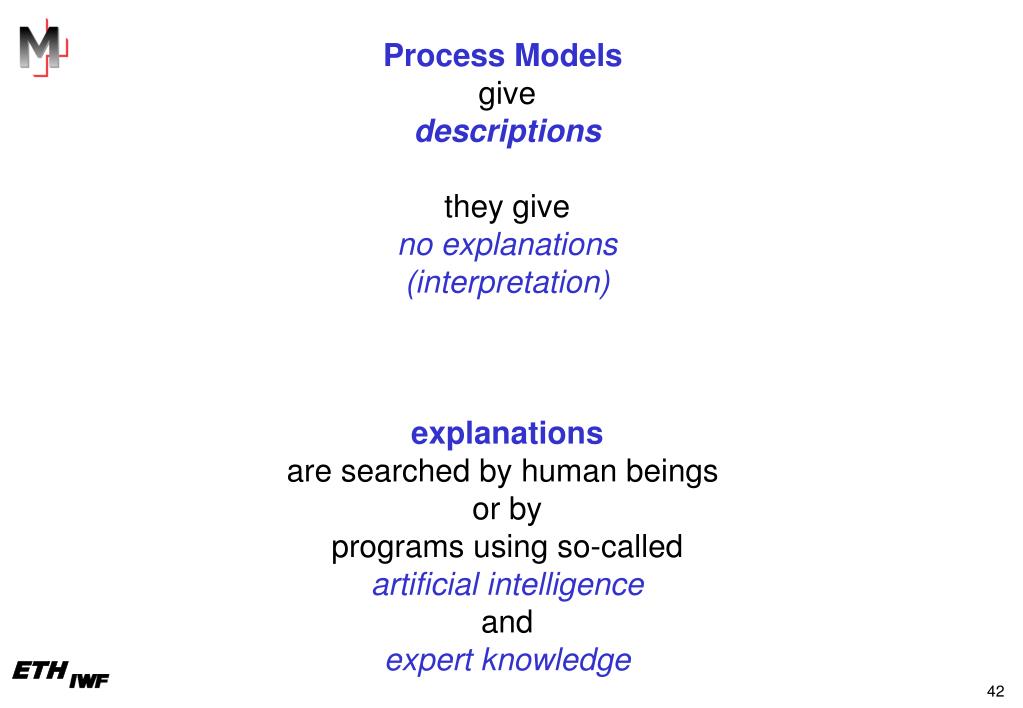 M

Process Models
give
descriptions

they give
no explanations
(interpretation)

explanations
are searched by human beings
or by
programs using so-called
artificial intelligence
and
expert knowledge

ETH IWF

42